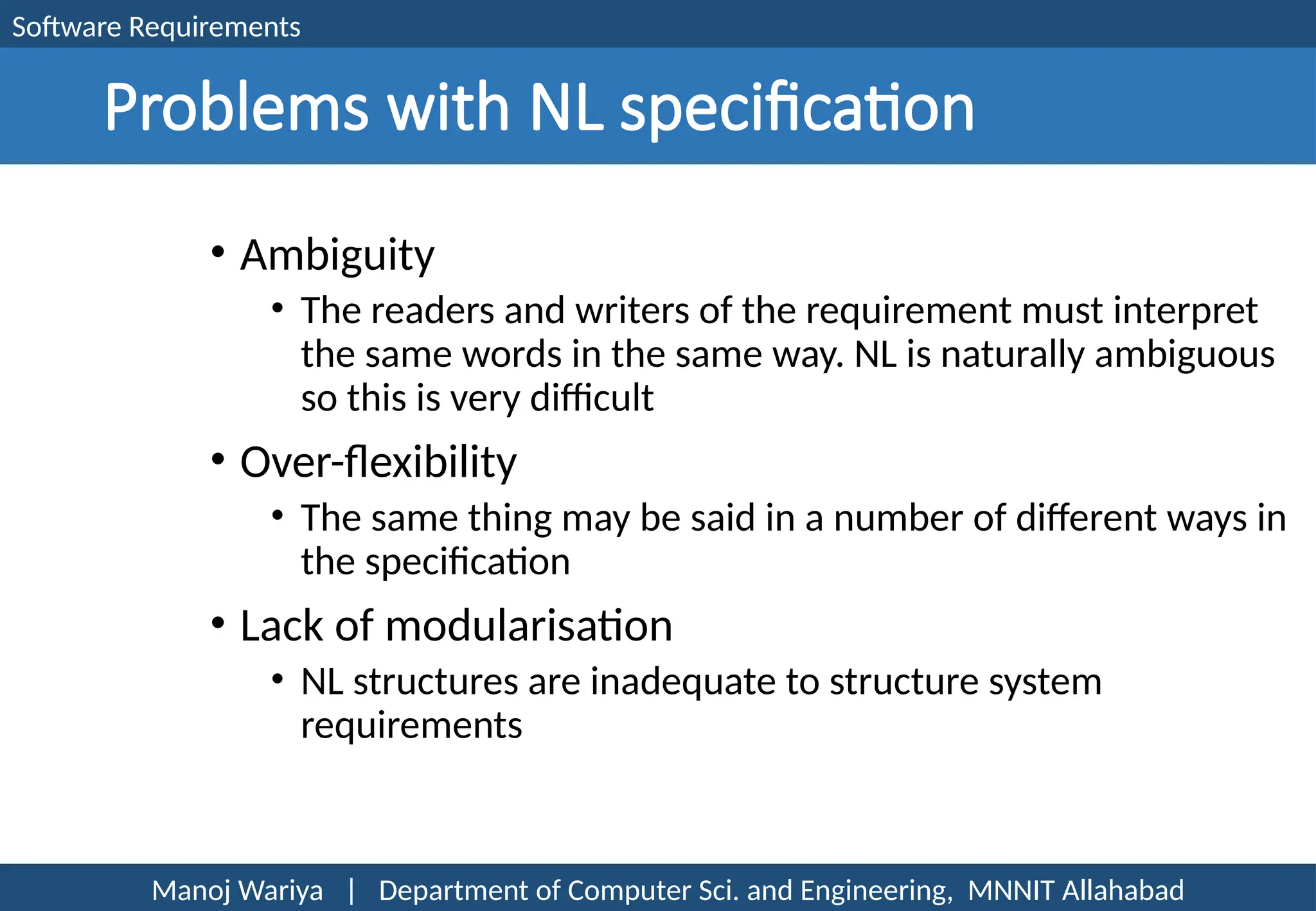 Software Requirements

Problems with NL specification

• Ambiguity
  • The readers and writers of the requirement must interpret the same words in the same way. NL is naturally ambiguous so this is very difficult
• Over-flexibility
  • The same thing may be said in a number of different ways in the specification
• Lack of modularisation
  • NL structures are inadequate to structure system requirements

Manoj Wariya | Department of Computer Sci. and Engineering, MNNIT Allahabad